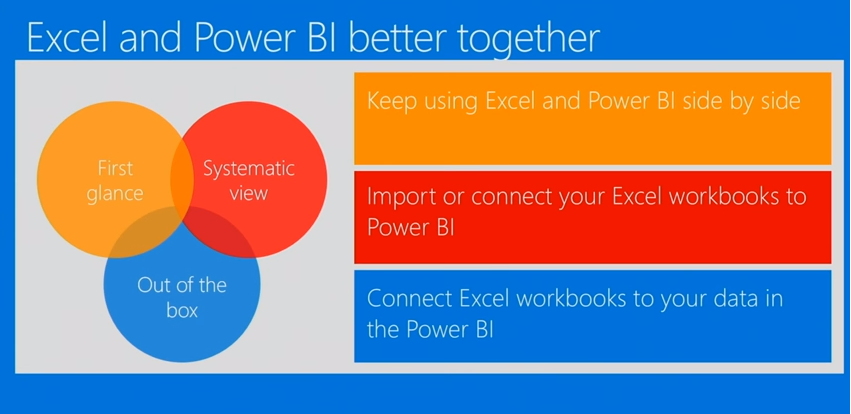 Excel and Power BI better together

First glance

Systematic view

Out of the box

Keep using Excel and Power BI side by side

Import or connect your Excel workbooks to Power BI

Connect Excel workbooks to your data in the Power BI